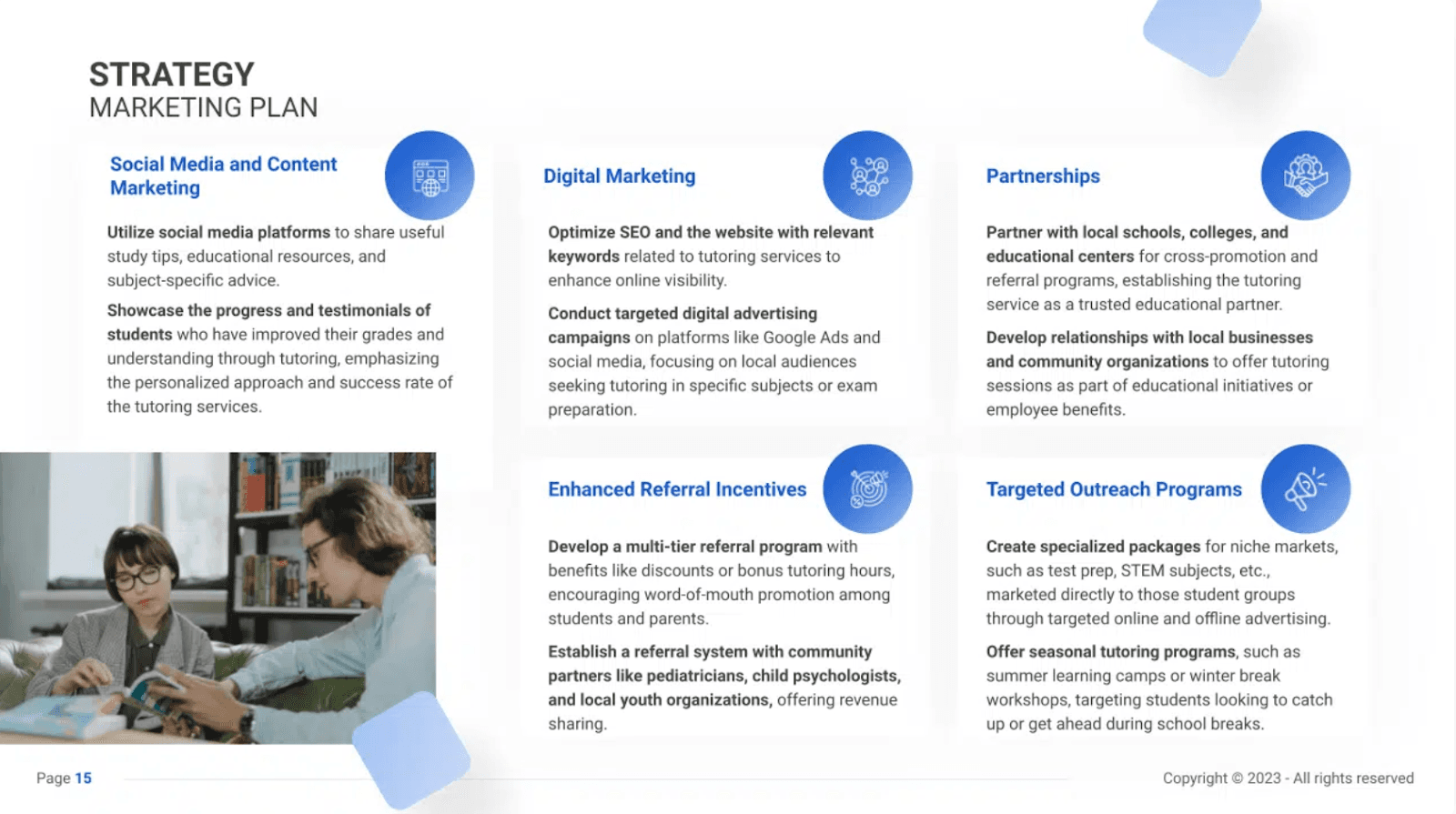 STRATEGY
MARKETING PLAN

Social Media and Content Marketing

Utilize social media platforms to share useful study tips, educational resources, and subject-specific advice.

Showcase the progress and testimonials of students who have improved their grades and understanding through tutoring, emphasizing the personalized approach and success rate of the tutoring services.

Digital Marketing

Optimize SEO and the website with relevant keywords related to tutoring services to enhance online visibility.

Conduct targeted digital advertising campaigns on platforms like Google Ads and social media, focusing on local audiences seeking tutoring in specific subjects or exam preparation.

Partnerships

Partner with local schools, colleges, and educational centers for cross-promotion and referral programs, establishing the tutoring service as a trusted educational partner.

Develop relationships with local businesses and community organizations to offer tutoring sessions as part of educational initiatives or employee benefits.

Enhanced Referral Incentives

Develop a multi-tier referral program with benefits like discounts or bonus tutoring hours, encouraging word-of-mouth promotion among students and parents.

Establish a referral system with community partners like pediatricians, child psychologists, and local youth organizations, offering revenue sharing.

Targeted Outreach Programs

Create specialized packages for niche markets, such as test prep, STEM subjects, etc., marketed directly to those student groups through targeted online and offline advertising.

Offer seasonal tutoring programs, such as summer learning camps or winter break workshops, targeting students looking to catch up or get ahead during school breaks.

Page 15

Copyright © 2023 - All rights reserved